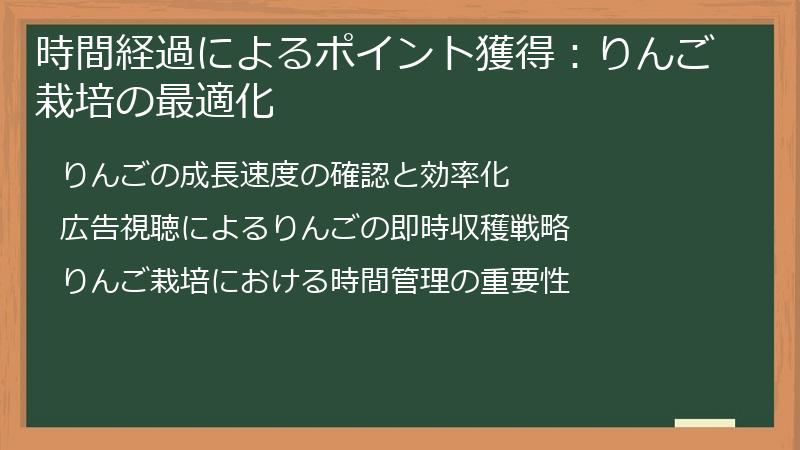 時間経過によるポイント獲得：りんご栽培の最適化

りんごの成長速度の確認と効率化

広告視聴によるりんごの即時収穫戦略

りんご栽培における時間管理の重要性